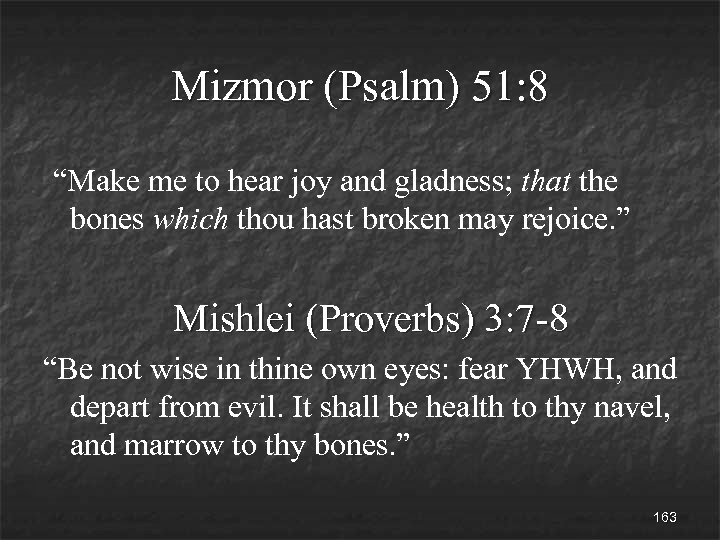 Mizmor (Psalm) 51:8

“Make me to hear joy and gladness; that the bones which thou hast broken may rejoice.”

Mishlei (Proverbs) 3:7-8

“Be not wise in thine own eyes: fear YHWH, and depart from evil. It shall be health to thy navel, and marrow to thy bones.”

163